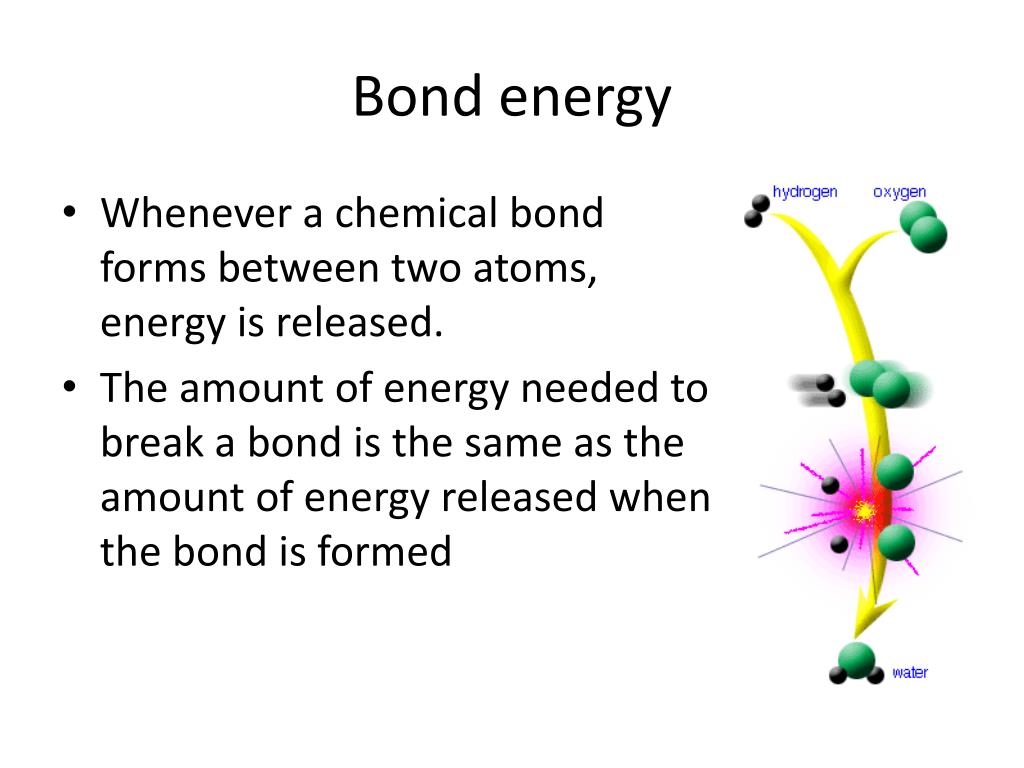 Bond energy

• Whenever a chemical bond forms between two atoms, energy is released.
• The amount of energy needed to break a bond is the same as the amount of energy released when the bond is formed

hydrogen
oxygen
water